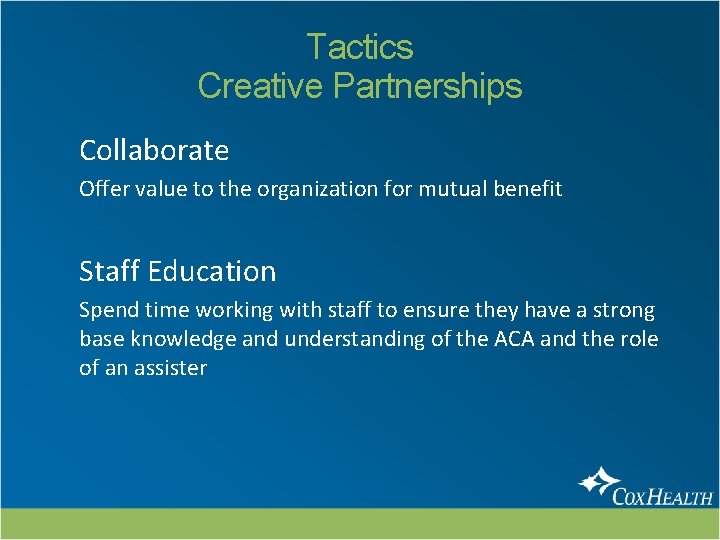 Tactics
Creative Partnerships

Collaborate

Offer value to the organization for mutual benefit

Staff Education

Spend time working with staff to ensure they have a strong base knowledge and understanding of the ACA and the role of an assister

COXHEALTH